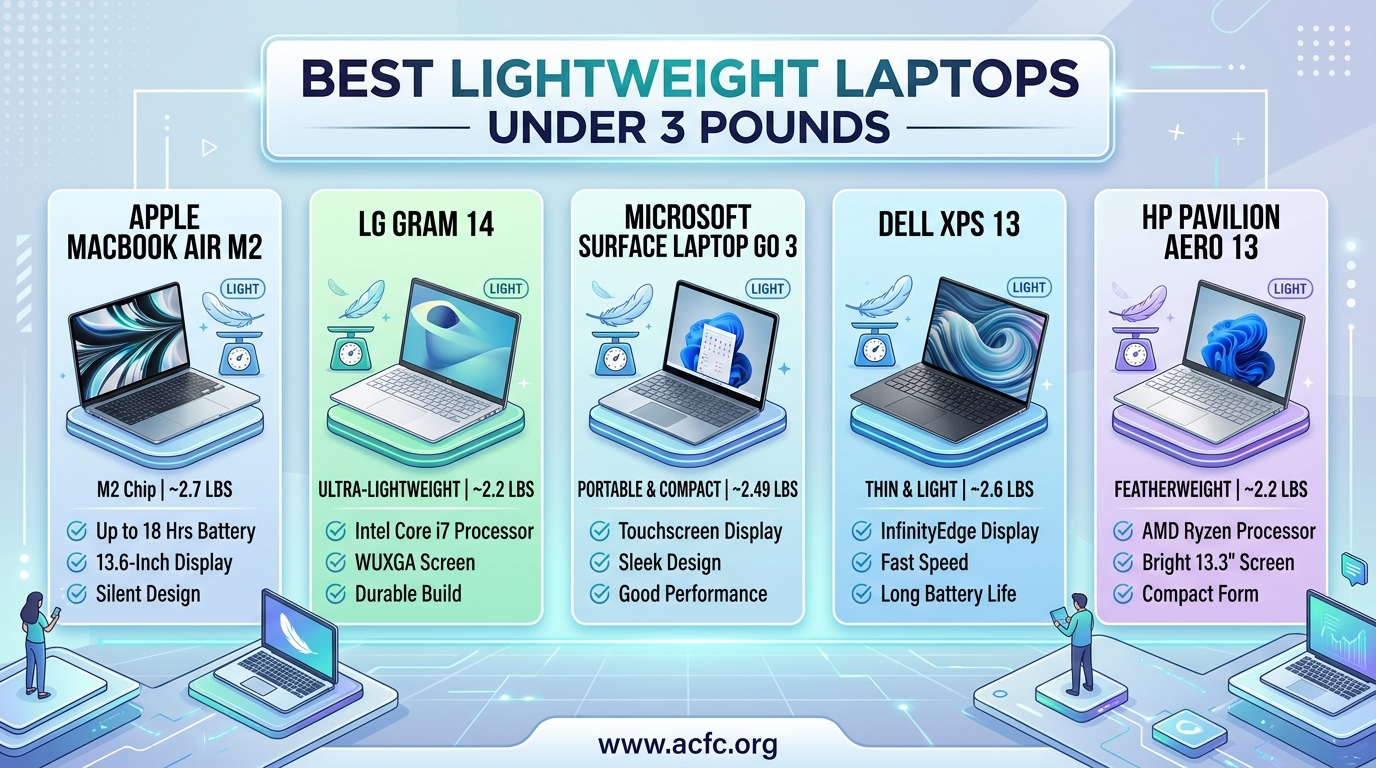 BEST LIGHTWEIGHT LAPTOPS
UNDER 3 POUNDS

APPLE MACBOOK AIR M2
LIGHT
M2 Chip | ~2.7 LBS
Up to 18 Hrs Battery
13.6-Inch Display
Silent Design

LG GRAM 14
LIGHT
ULTRA-LIGHTWEIGHT | ~2.2 LBS
Intel Core i7 Processor
WUXGA Screen
Durable Build

MICROSOFT SURFACE LAPTOP GO 3
LIGHT
PORTABLE & COMPACT | ~2.49 LBS
Touchscreen Display
Sleek Design
Good Performance

DELL XPS 13
LIGHT
THIN & LIGHT | ~2.6 LBS
InfinityEdge Display
Fast Speed
Long Battery Life

HP PAVILION AERO 13
LIGHT
FEATHERWEIGHT | ~2.2 LBS
AMD Ryzen Processor
Bright 13.3" Screen
Compact Form

www.acfc.org